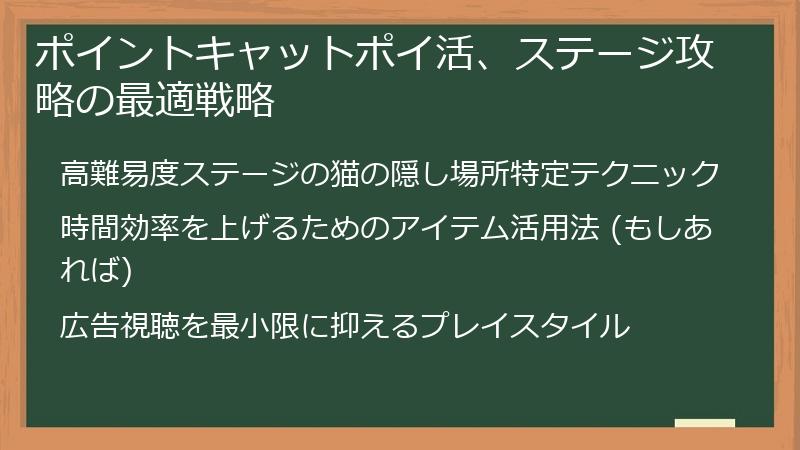 ポイントキャットポイ活、ステージ攻略の最適戦略

高難易度ステージの猫の隠し場所特定テクニック

時間効率を上げるためのアイテム活用法 (もしあれば)

広告視聴を最小限に抑えるプレイスタイル